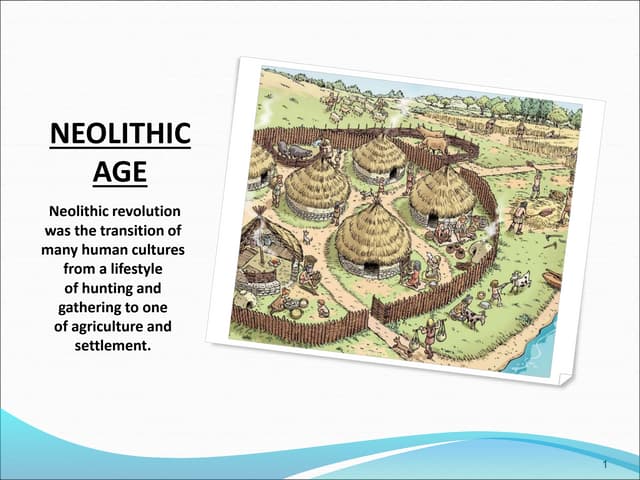 NEOLITHIC AGE

Neolithic revolution was the transition of many human cultures from a lifestyle of hunting and gathering to one of agriculture and settlement.

1